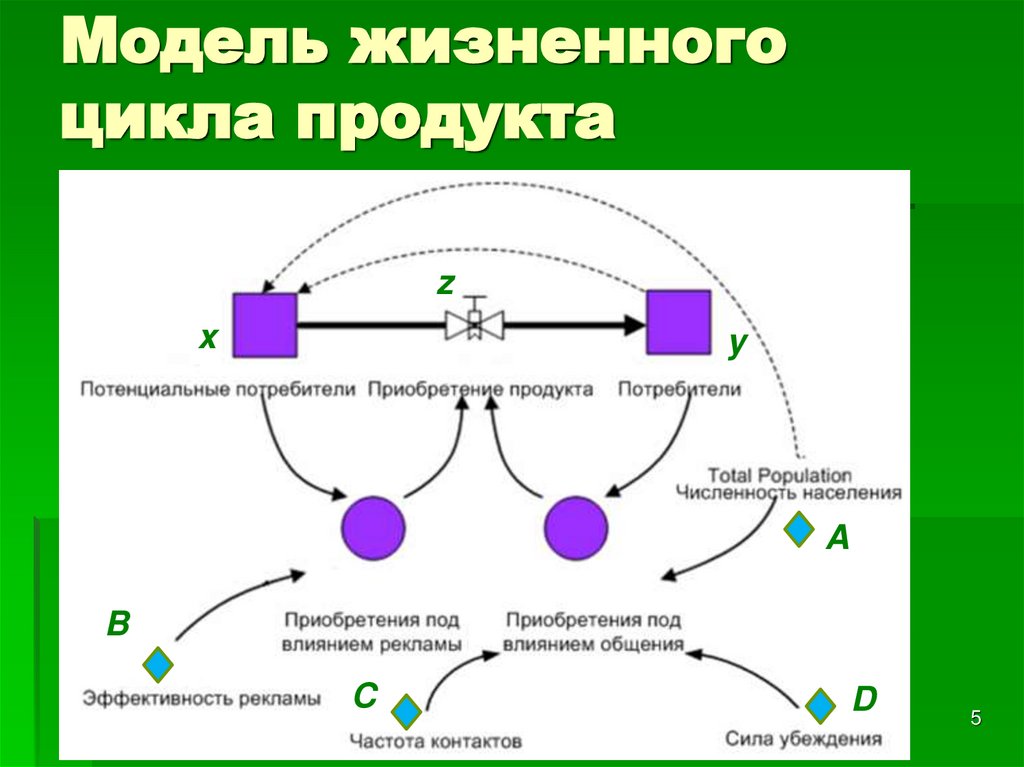 Модель жизненного цикла продукта

z

x

y

Потенциальные потребители

Приобретение продукта

Потребители

Total Population
Численность населения

A

B

Приобретения под влиянием рекламы

Приобретения под влиянием общения

Эффективность рекламы

C

Частота контактов

D

Сила убеждения

5